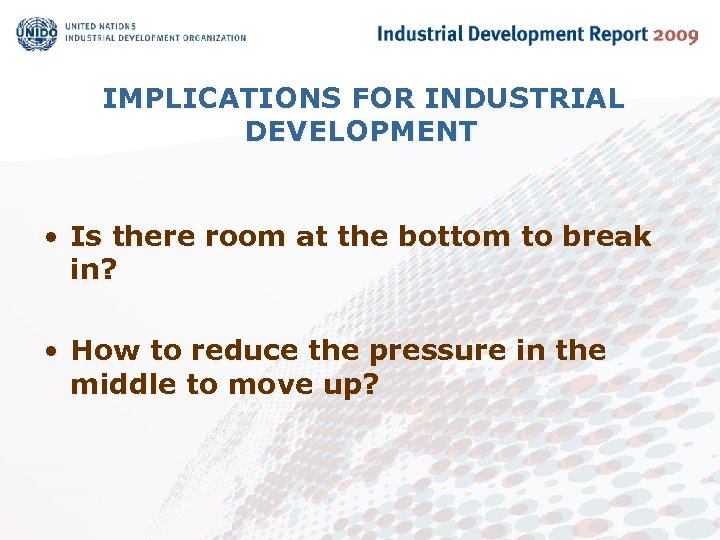 UNIDO UNITED NATIONS INDUSTRIAL DEVELOPMENT ORGANIZATION

Industrial Development Report 2009

IMPLICATIONS FOR INDUSTRIAL DEVELOPMENT

• Is there room at the bottom to break in?

• How to reduce the pressure in the middle to move up?